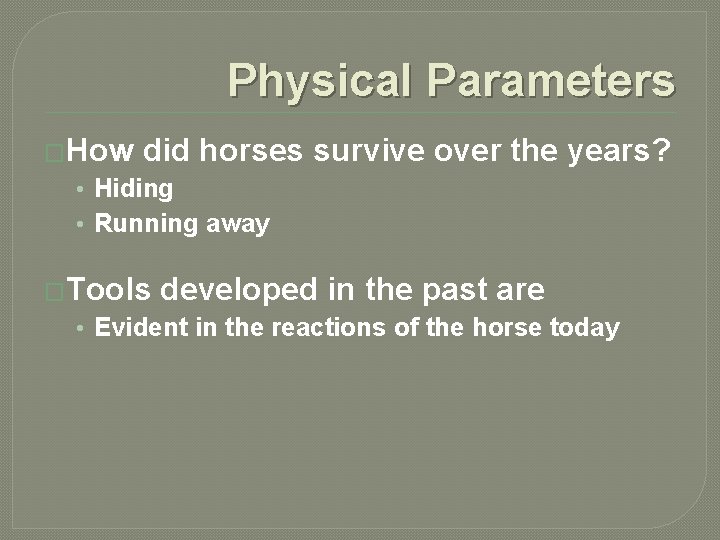 Physical Parameters

How did horses survive over the years?
• Hiding
• Running away

Tools developed in the past are
• Evident in the reactions of the horse today